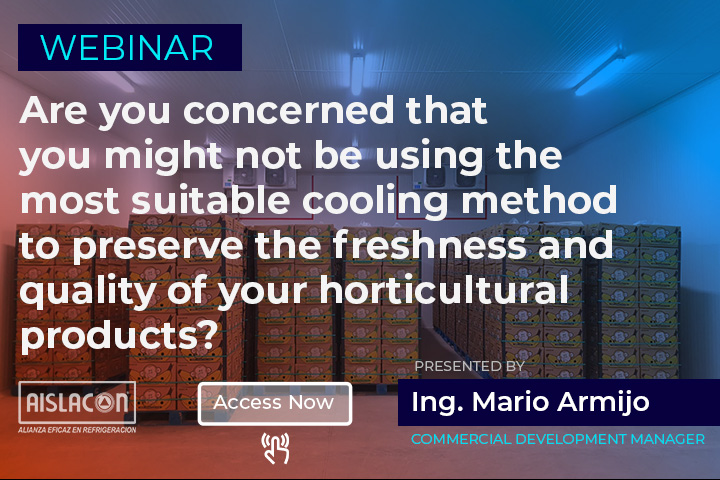 WEBINAR

Are you concerned that you might not be using the most suitable cooling method to preserve the freshness and quality of your horticultural products?

AISLACON
ALIANZA EFICAZ EN REFRIGERACION

Access Now

PRESENTED BY

Ing. Mario Armijo

COMMERCIAL DEVELOPMENT MANAGER